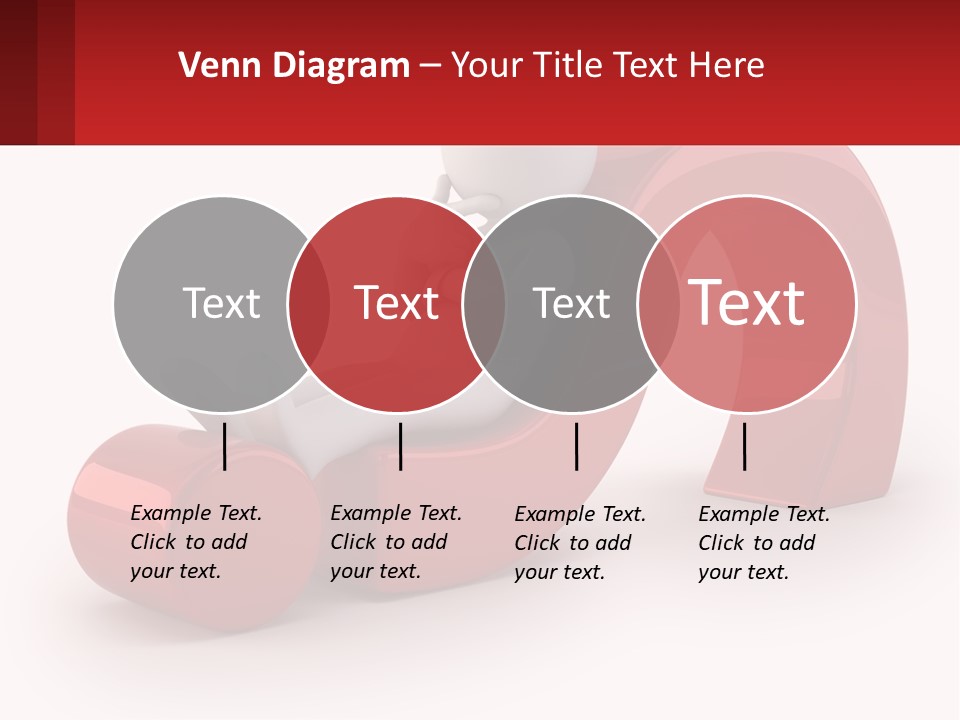 Venn Diagram – Your Title Text Here

Text

Text

Text

Text

Example Text. Click to add your text.

Example Text. Click to add your text.

Example Text. Click to add your text.

Example Text. Click to add your text.